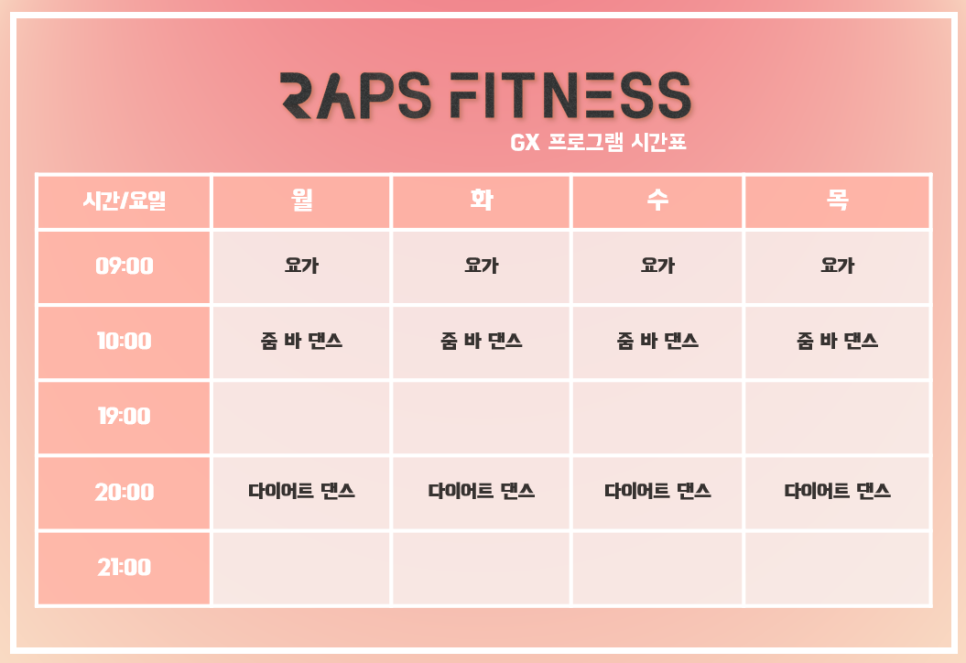 RAPS FITNESS

GX 프로그램 시간표

| 시간/요일 | 월 | 화 | 수 | 목 |
|---|---|---|---|---|
| 09:00 | 요가 | 요가 | 요가 | 요가 |
| 10:00 | 줌 바 댄스 | 줌 바 댄스 | 줌 바 댄스 | 줌 바 댄스 |
| 19:00 | | | | |
| 20:00 | 다이어트 댄스 | 다이어트 댄스 | 다이어트 댄스 | 다이어트 댄스 |
| 21:00 | | | | |